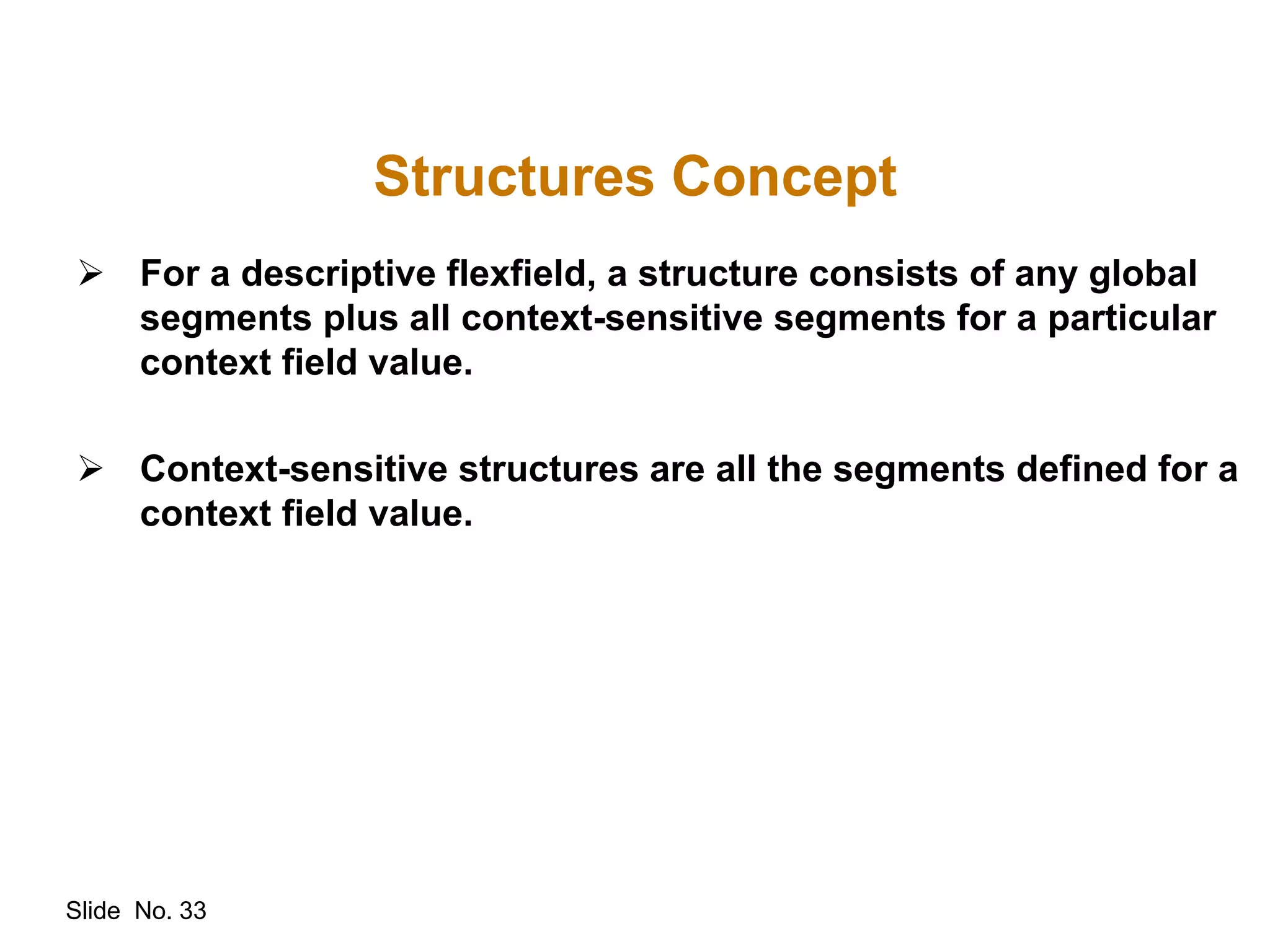 Structures Concept

➢ For a descriptive flexfield, a structure consists of any global segments plus all context-sensitive segments for a particular context field value.

➢ Context-sensitive structures are all the segments defined for a context field value.

Slide No. 33